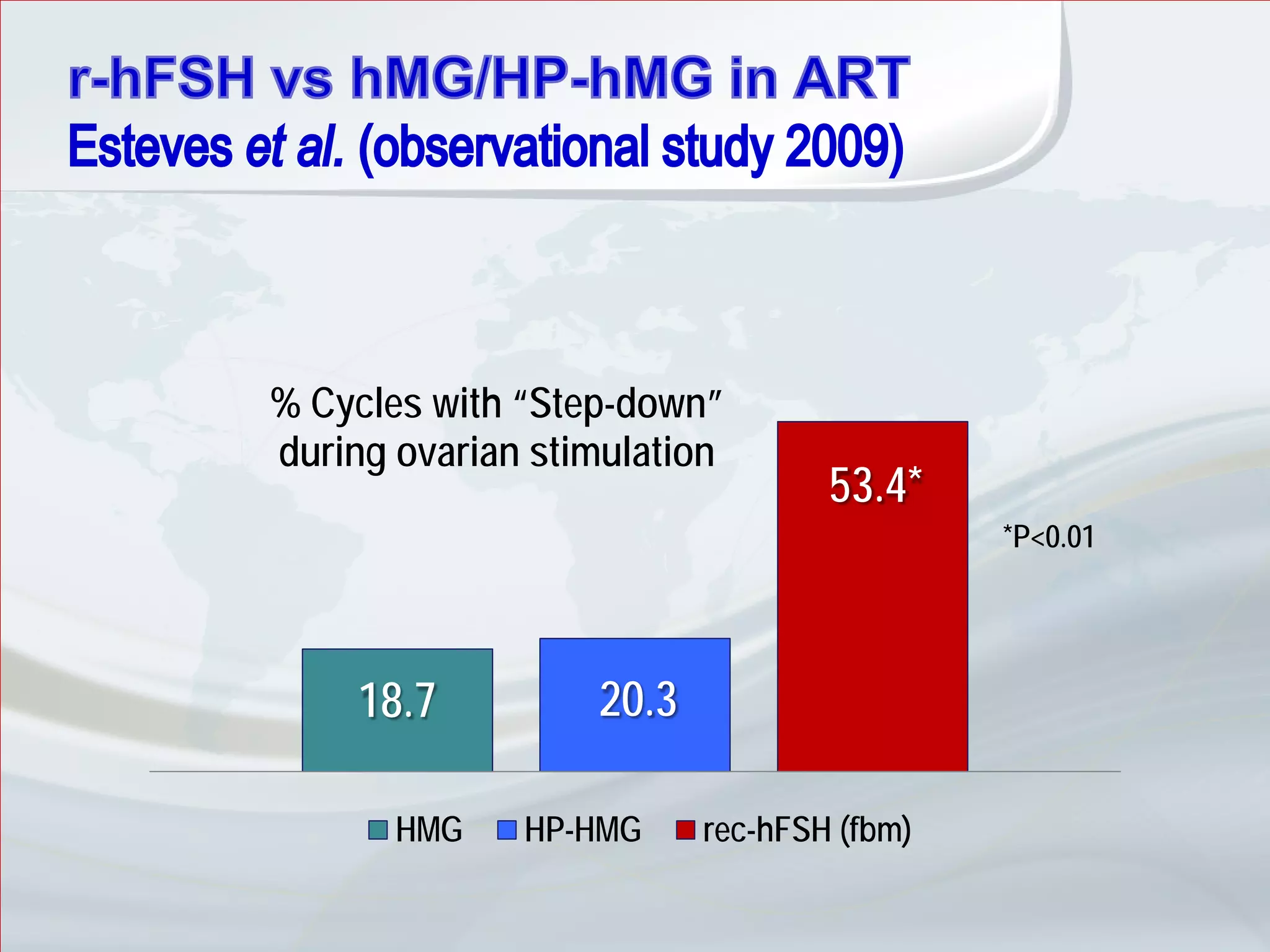 r-hFSH vs hMG/HP-hMG in ART
Esteves et al. (observational study 2009)

% Cycles with “Step-down” during ovarian stimulation

53.4*

*P<0.01

18.7

20.3

HMG HP-HMG rec-hFSH (fbm)